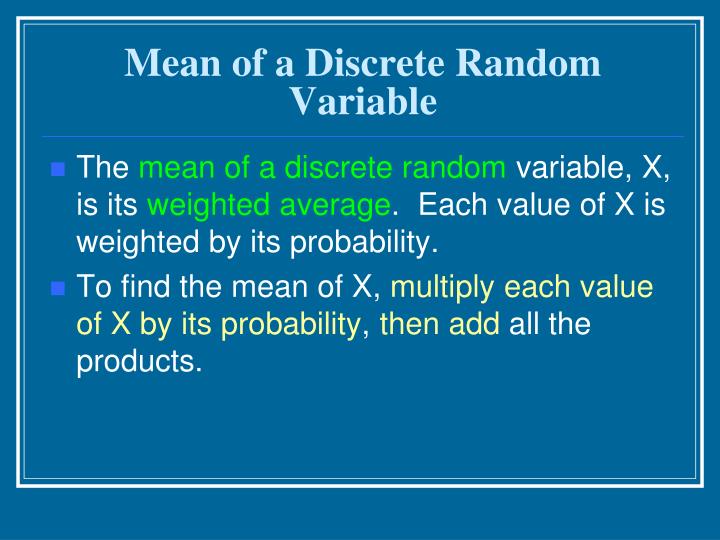 Mean of a Discrete Random Variable

The mean of a discrete random variable, X, is its weighted average. Each value of X is weighted by its probability.

To find the mean of X, multiply each value of X by its probability, then add all the products.